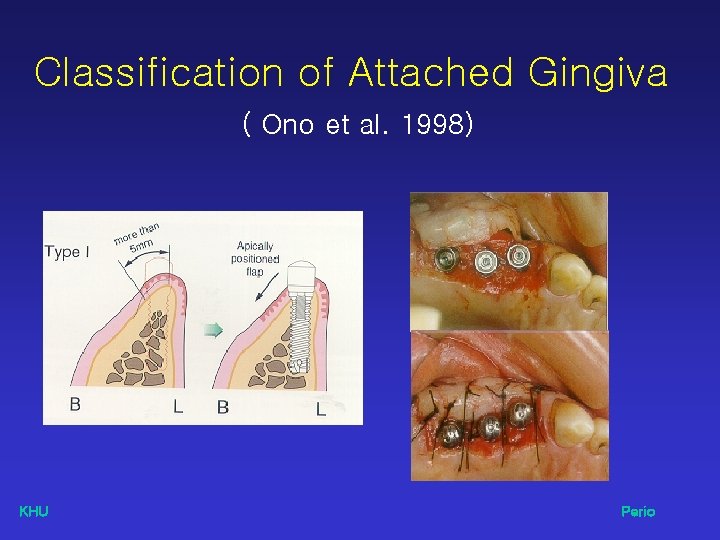 Classification of Attached Gingiva

( Ono et al. 1998)

Type I

more than 5mm

Apically positioned flap

B L B L

KHU

Perio